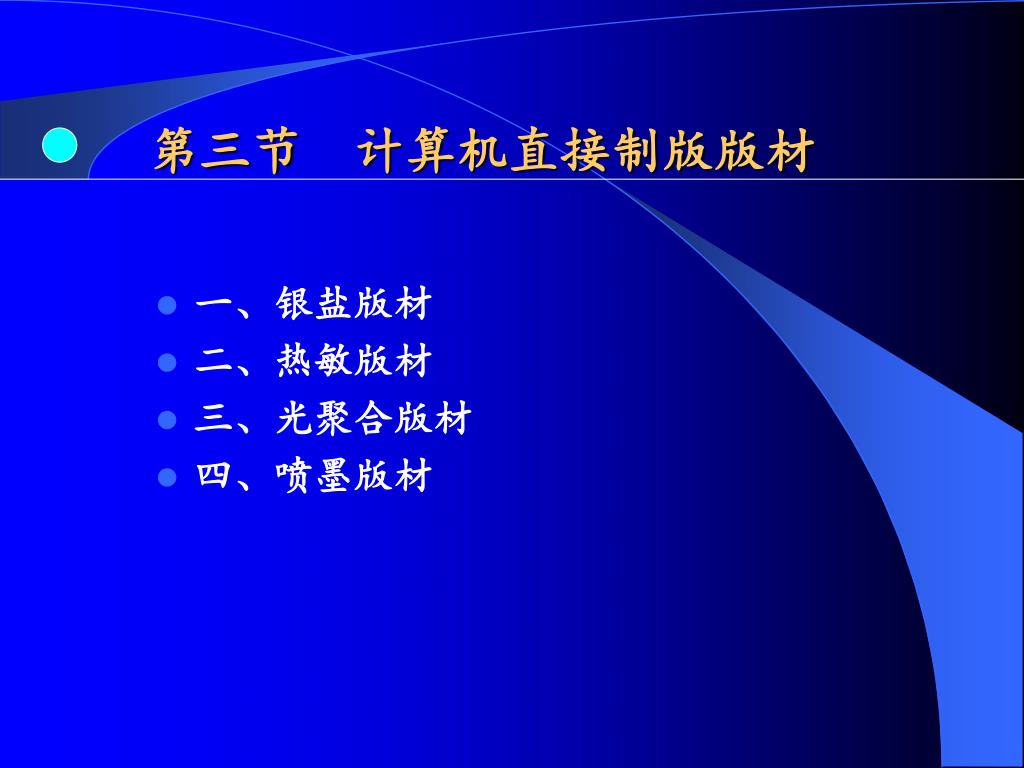 第三节　计算机直接制版版材

一、银盐版材
二、热敏版材
三、光聚合版材
四、喷墨版材